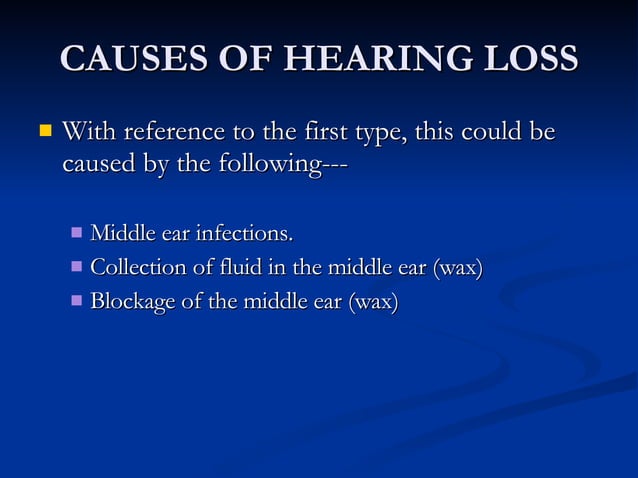 CAUSES OF HEARING LOSS

With reference to the first type, this could be caused by the following---

Middle ear infections.
Collection of fluid in the middle ear (wax)
Blockage of the middle ear (wax)